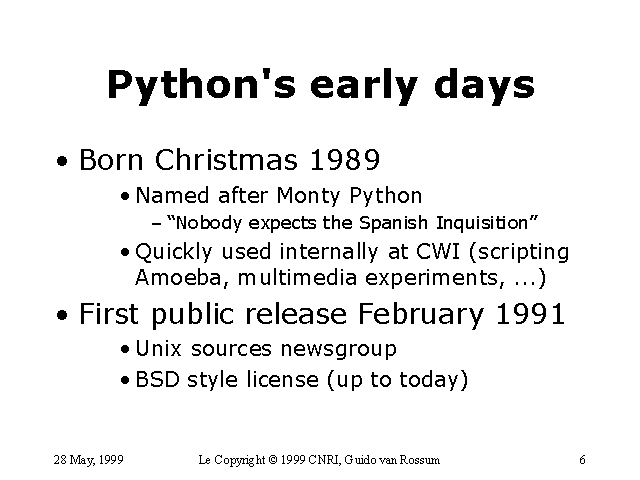 Python's early days

• Born Christmas 1989
  • Named after Monty Python
    – "Nobody expects the Spanish Inquisition"
  • Quickly used internally at CWI (scripting Amoeba, multimedia experiments, ...)
• First public release February 1991
  • Unix sources newsgroup
  • BSD style license (up to today)

28 May, 1999

Le Copyright © 1999 CNRI, Guido van Rossum

6